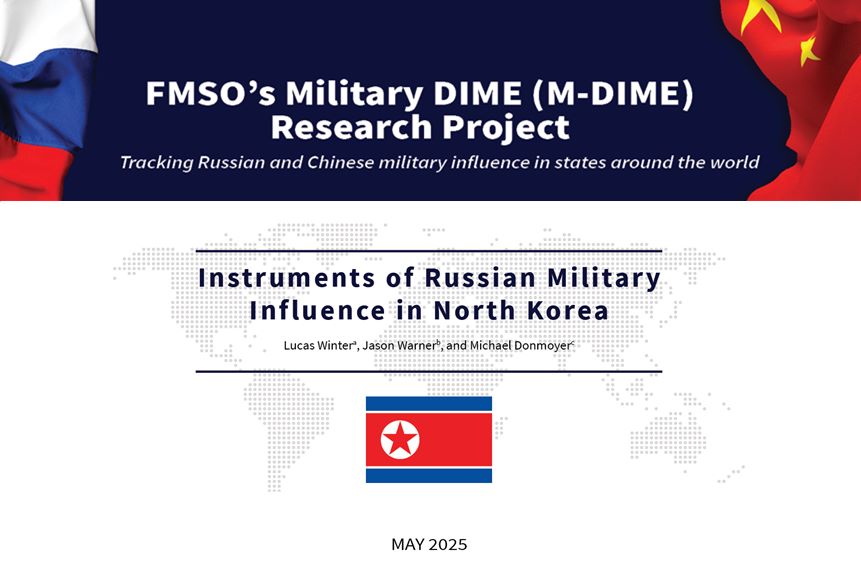 FMSO's Military DIME (M-DIME) Research Project

Tracking Russian and Chinese military influence in states around the world

Instruments of Russian Military Influence in North Korea

Lucas Winter$^a$, Jason Warner$^b$, and Michael Donmoyer$^c$

MAY 2025